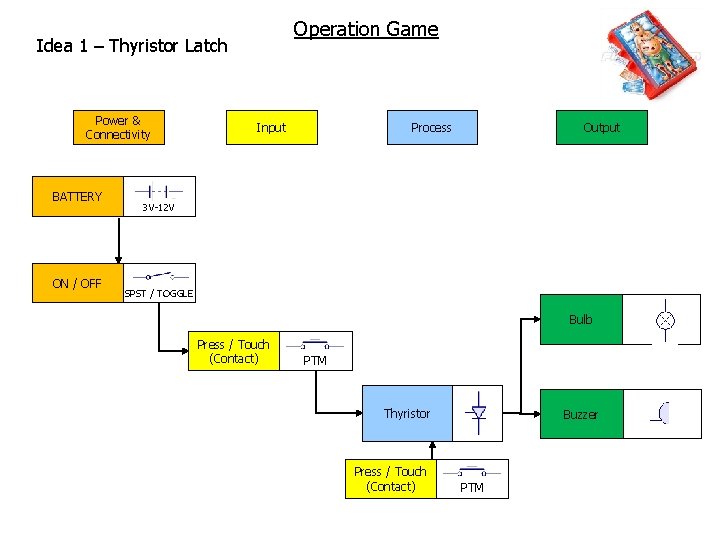 Operation Game

Idea 1 – Thyristor Latch

Power & Connectivity

Input

Process

Output

BATTERY

3V-12V

ON / OFF

SPST / TOGGLE

Press / Touch (Contact)

PTM

Thyristor

Press / Touch (Contact)

PTM

Bulb

Buzzer